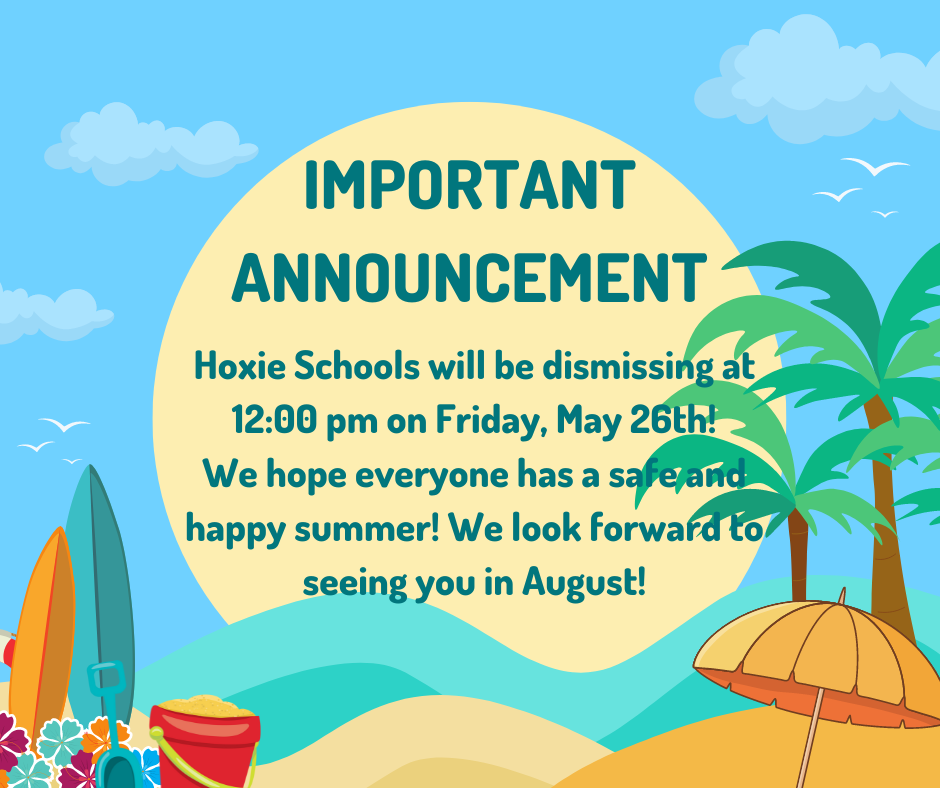 IMPORTANT ANNOUNCEMENT

Hoxie Schools will be dismissing at 12:00 pm on Friday, May 26th! We hope everyone has a safe and happy summer! We look forward to seeing you in August!